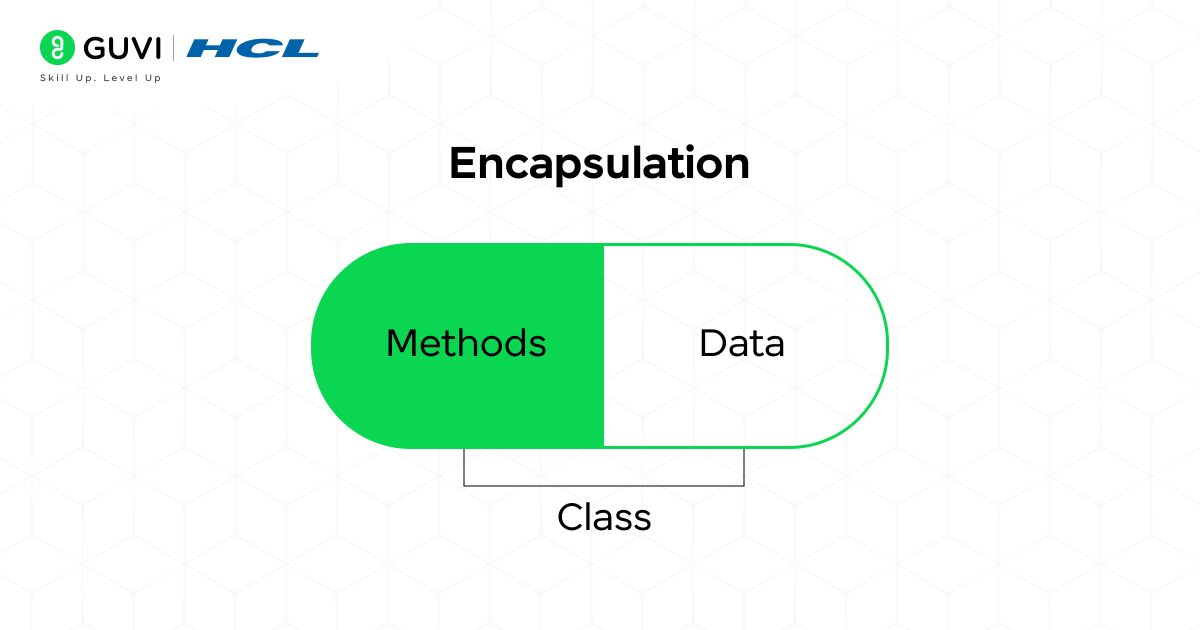 GUVI | HCL
Skill Up. Level Up

Encapsulation

Methods
Data

Class